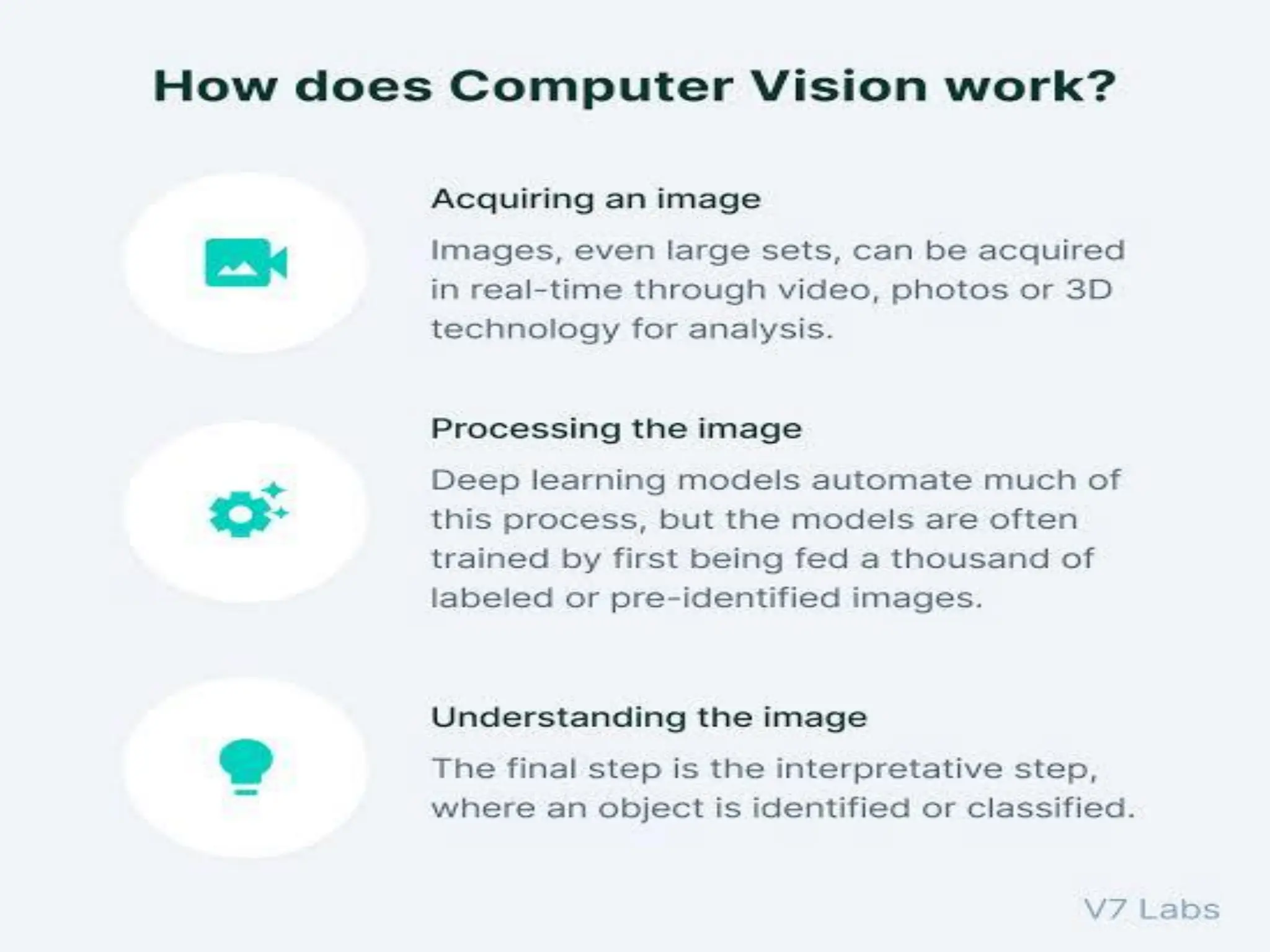 How does Computer Vision work?

Acquiring an image

Images, even large sets, can be acquired in real-time through video, photos or 3D technology for analysis.

Processing the image

Deep learning models automate much of this process, but the models are often trained by first being fed a thousand of labeled or pre-identified images.

Understanding the image

The final step is the interpretative step, where an object is identified or classified.

V7 Labs